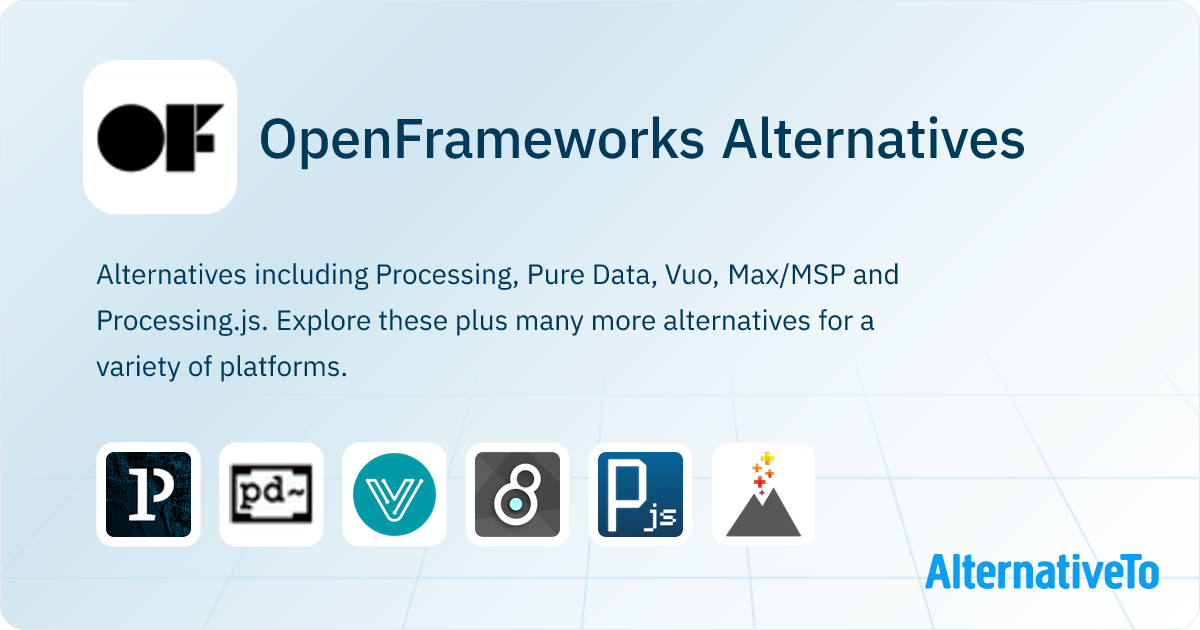 OF

OpenFrameworks Alternatives

Alternatives including Processing, Pure Data, Vuo, Max/MSP and Processing.js. Explore these plus many more alternatives for a variety of platforms.

P pd~ P js

AlternativeTo